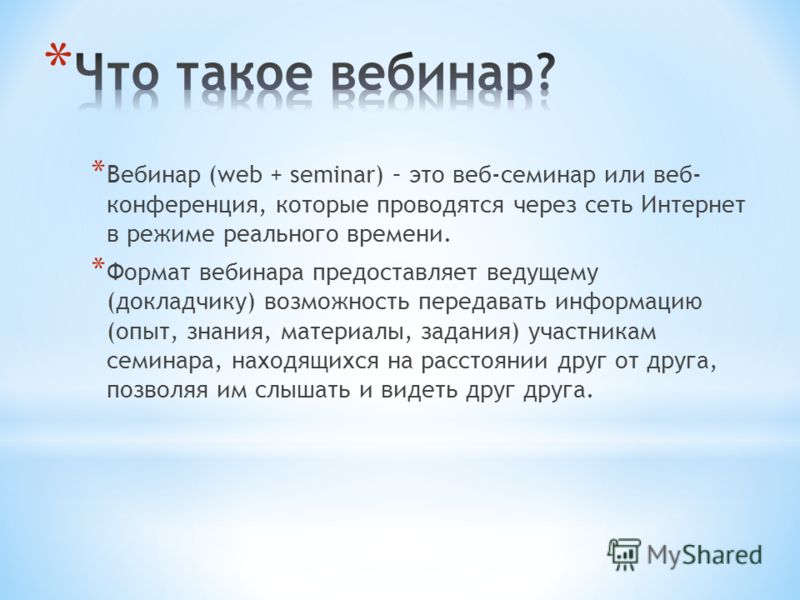 *Что такое вебинар?

*Вебинар (web + seminar) – это веб-семинар или веб-конференция, которые проводятся через сеть Интернет в режиме реального времени.

*Формат вебинара предоставляет ведущему (докладчику) возможность передавать информацию (опыт, знания, материалы, задания) участникам семинара, находящихся на расстоянии друг от друга, позволяя им слышать и видеть друг друга.

MyShared